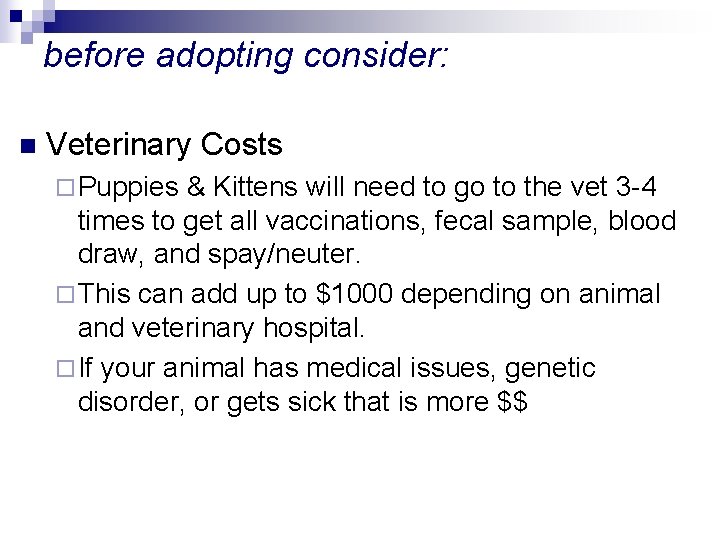 before adopting consider:

Veterinary Costs

Puppies & Kittens will need to go to the vet 3-4 times to get all vaccinations, fecal sample, blood draw, and spay/neuter.

This can add up to \$1000 depending on animal and veterinary hospital.

If your animal has medical issues, genetic disorder, or gets sick that is more \$\$